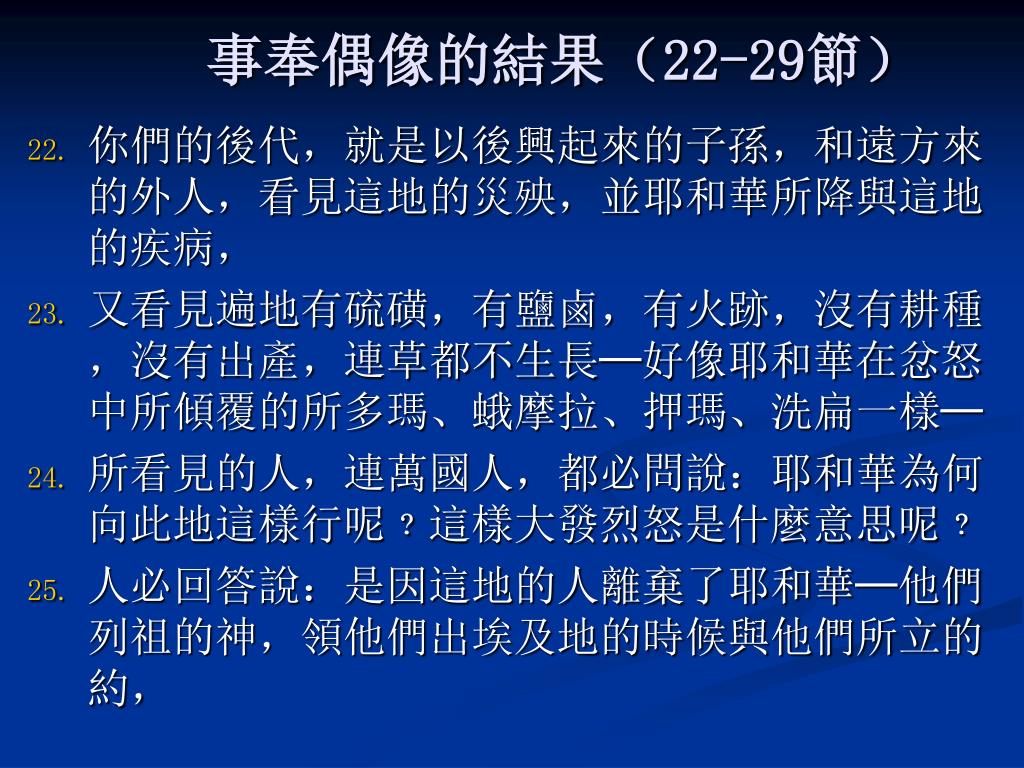 事奉偶像的結果（22-29節）

22. 你們的後代，就是以後興起來的子孫，和遠方來的外人，看見這地的災殃，並耶和華所降與這地的疾病，

23. 又看見遍地有硫磺，有鹽鹵，有火跡，沒有耕種，沒有出產，連草都不生長—好像耶和華在忿怒中所傾覆的所多瑪、蛾摩拉、押瑪、洗扁一樣—

24. 所看見的人，連萬國人，都必問說：耶和華為何向此地這樣行呢？這樣大發烈怒是什麼意思呢？

25. 人必回答說：是因這地的人離棄了耶和華—他們列祖的神，領他們出埃及地的時候與他們所立的約，